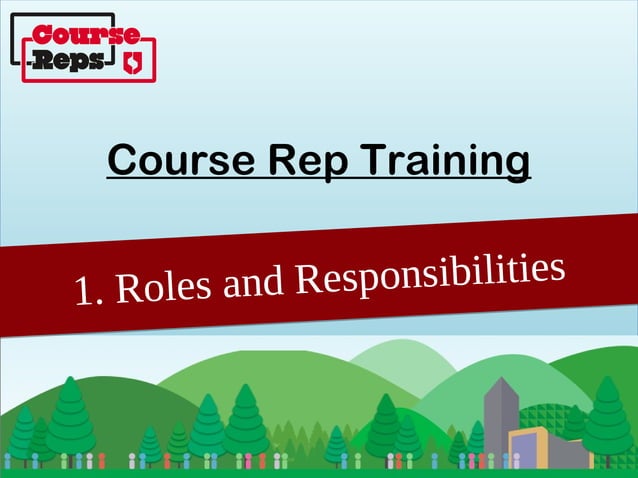 Course Reps

Course Rep Training

1. Roles and Responsibilities